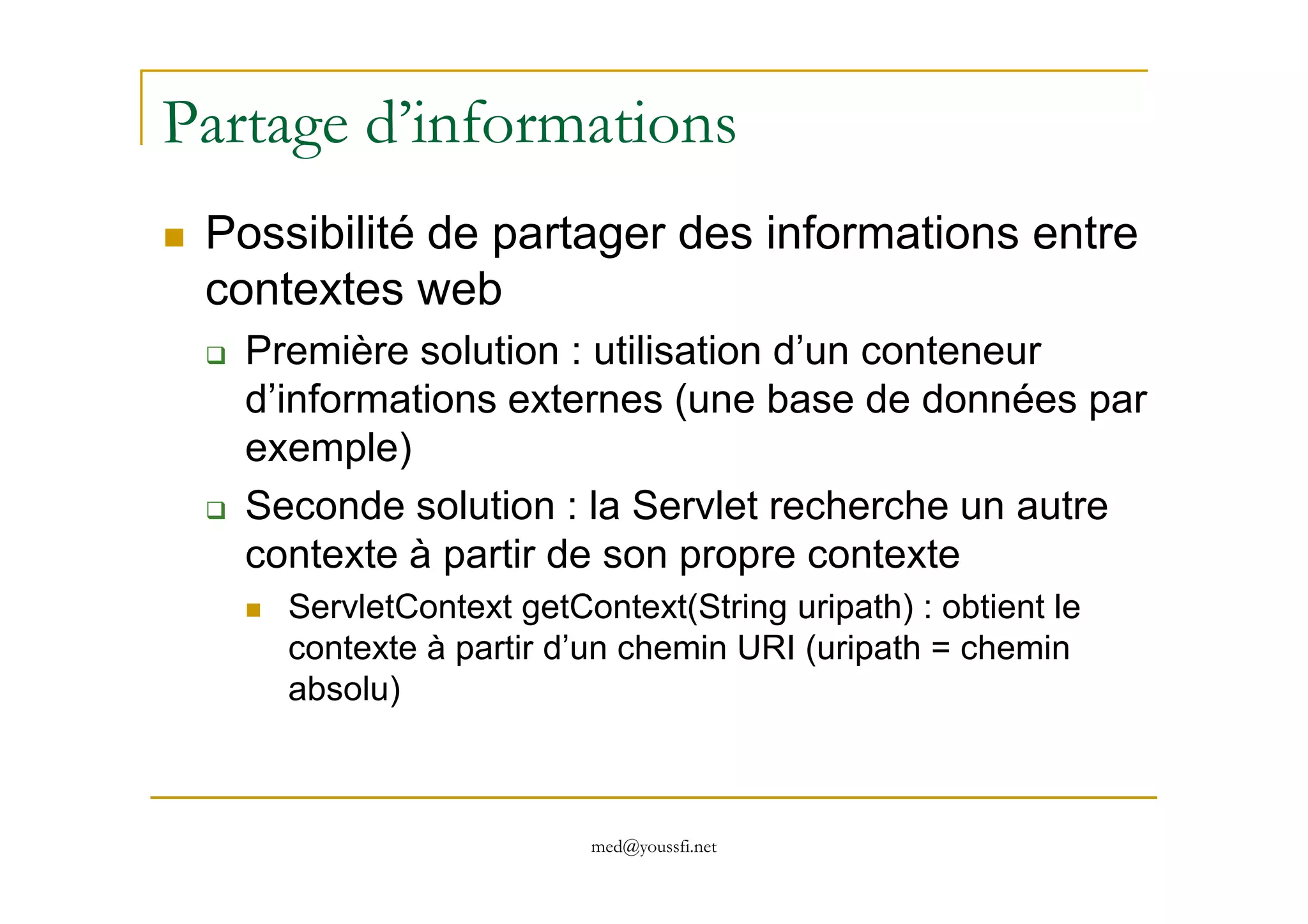 Partage d’informations

Possibilité de partager des informations entre contextes web

Première solution : utilisation d’un conteneur d’informations externes (une base de données par exemple)

Seconde solution : la Servlet recherche un autre contexte à partir de son propre contexte

ServletContext getContext(String uripath) : obtient le contexte à partir d’un chemin URI (uripath = chemin absolu)

med@youssfi.net